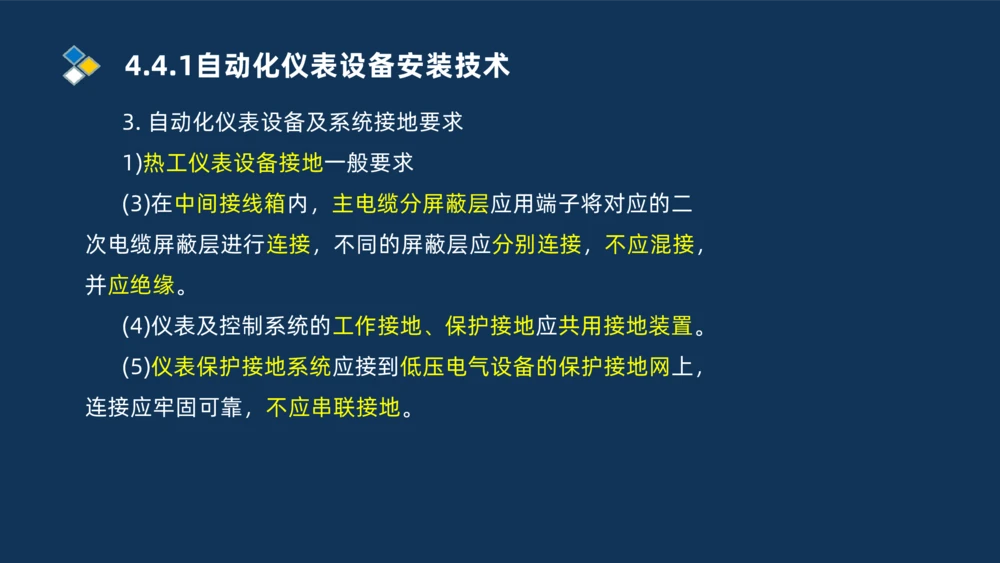 4.4.1自动化仪表设备安装技术

3. 自动化仪表设备及系统接地要求

1)热工仪表设备接地一般要求

(3)在中间接线箱内，主电缆分屏蔽层应用端子将对应的二次电缆屏蔽层进行连接，不同的屏蔽层应分别连接，不应混接，并应绝缘。

(4)仪表及控制系统的工作接地、保护接地应共用接地装置。

(5)仪表保护接地系统应接到低压电气设备的保护接地网上，连接应牢固可靠，不应串联接地。